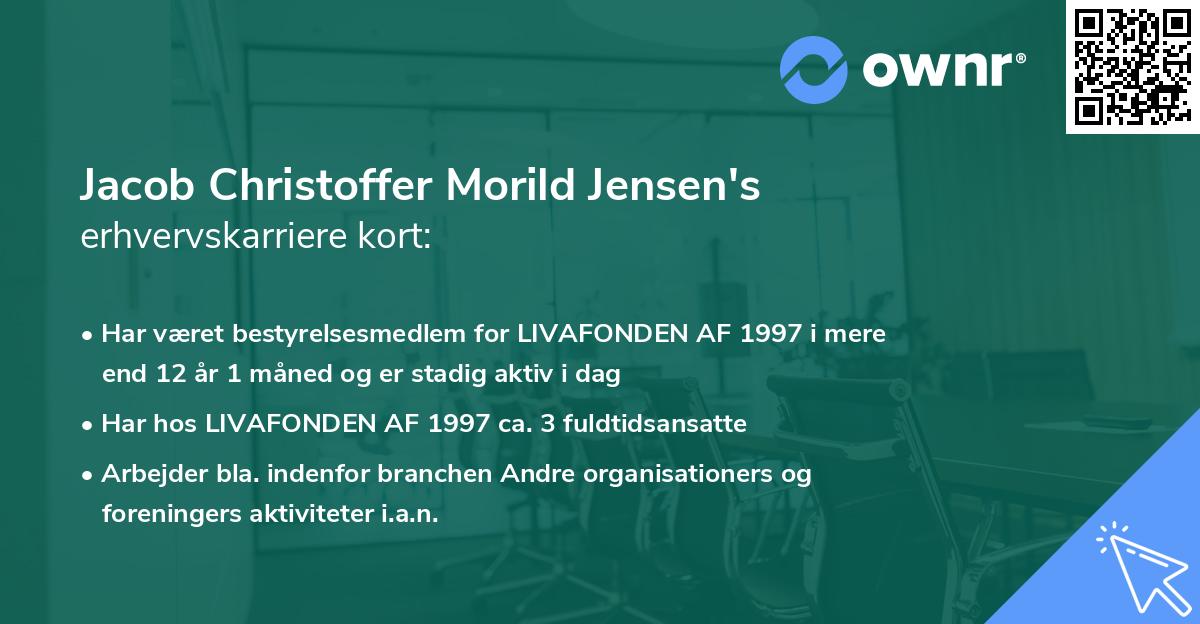 ownr®

Jacob Christoffer Morild Jensen's
erhvervskarriere kort:

• Har været bestyrelsesmedlem for LIVAFONDEN AF 1997 i mere end 12 år 1 måned og er stadig aktiv i dag

• Har hos LIVAFONDEN AF 1997 ca. 3 fuldtidsansatte

• Arbejder bla. indenfor branchen Andre organisationers og foreningers aktiviteter i.a.n.